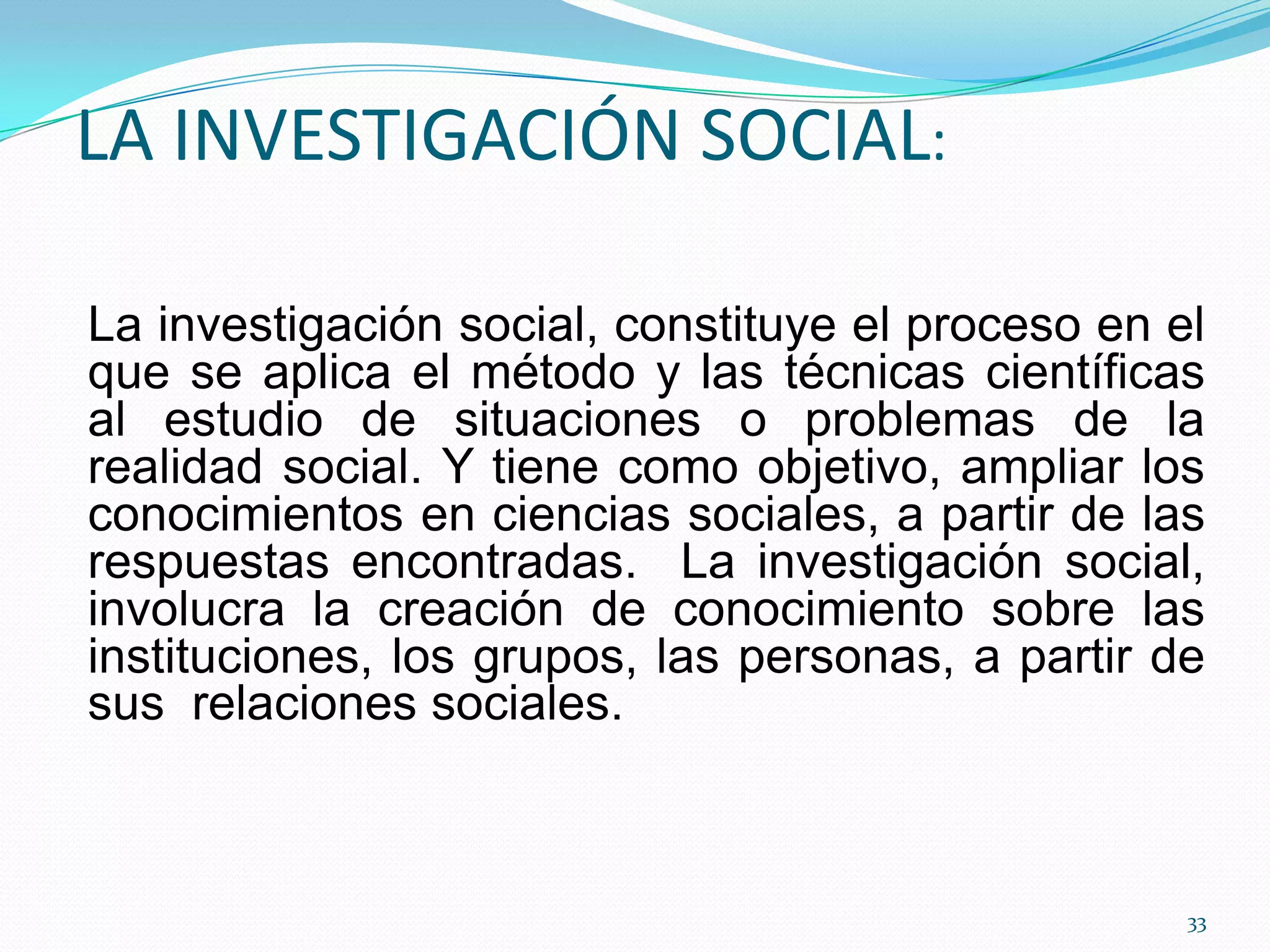 LA INVESTIGACIÓN SOCIAL:

La investigación social, constituye el proceso en el que se aplica el método y las técnicas científicas al estudio de situaciones o problemas de la realidad social. Y tiene como objetivo, ampliar los conocimientos en ciencias sociales, a partir de las respuestas encontradas. La investigación social, involucra la creación de conocimiento sobre las instituciones, los grupos, las personas, a partir de sus relaciones sociales.

33